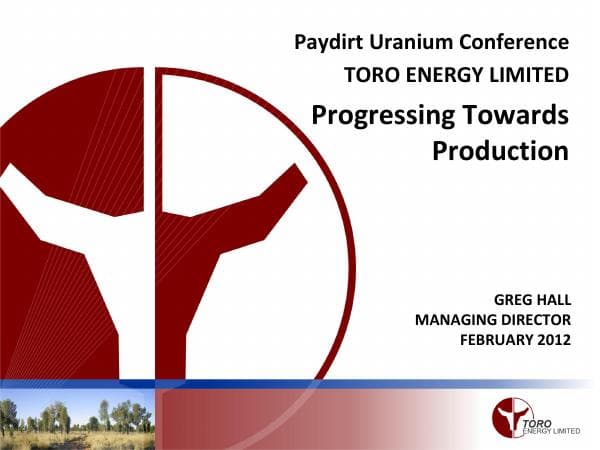 Paydirt Uranium Conference
TORO ENERGY LIMITED
Progressing Towards Production

GREG HALL
MANAGING DIRECTOR
FEBRUARY 2012

TORO
ENERGY LIMITED